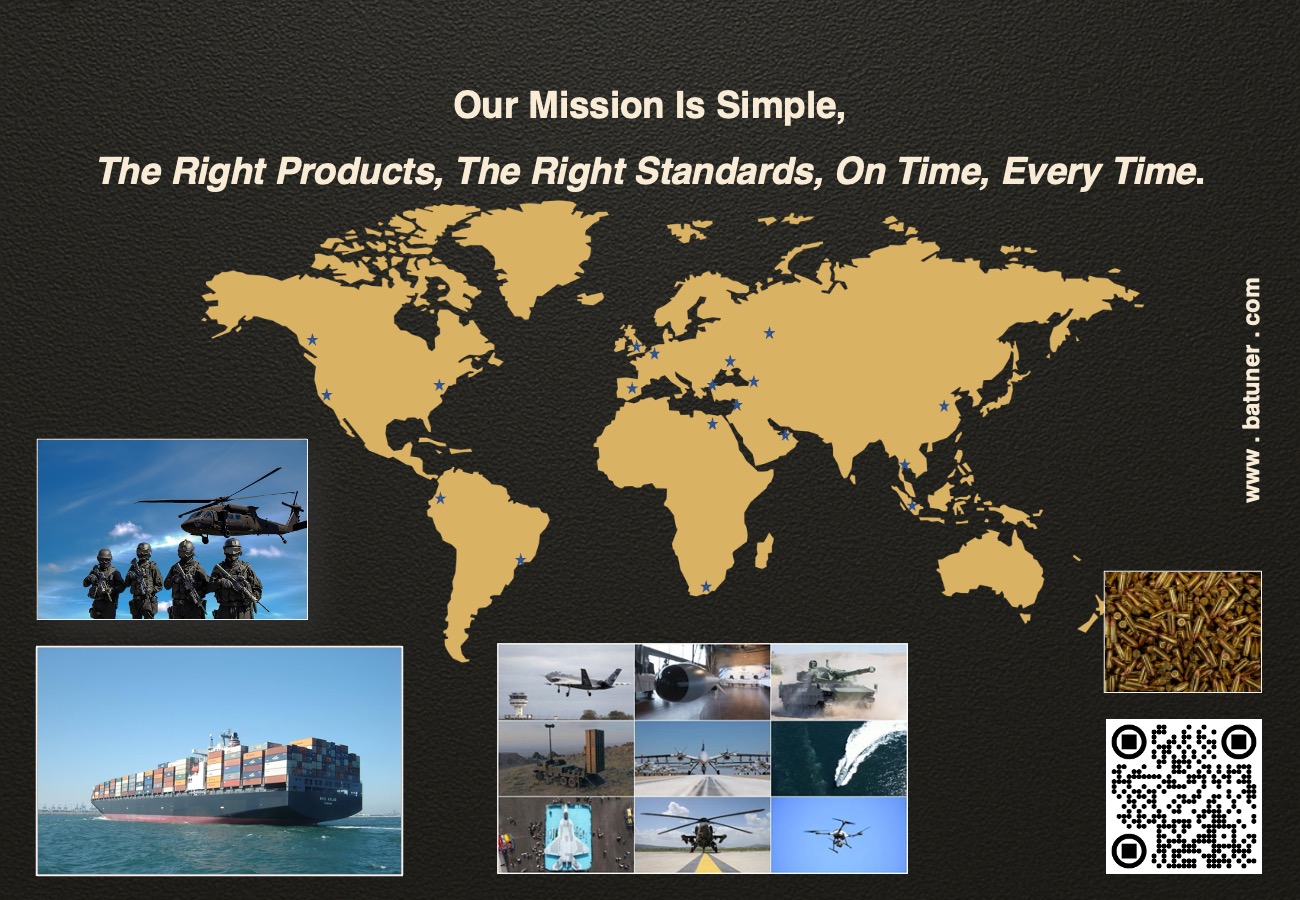 Our Mission Is Simple,

The Right Products, The Right Standards, On Time, Every Time.

www . batuner . com